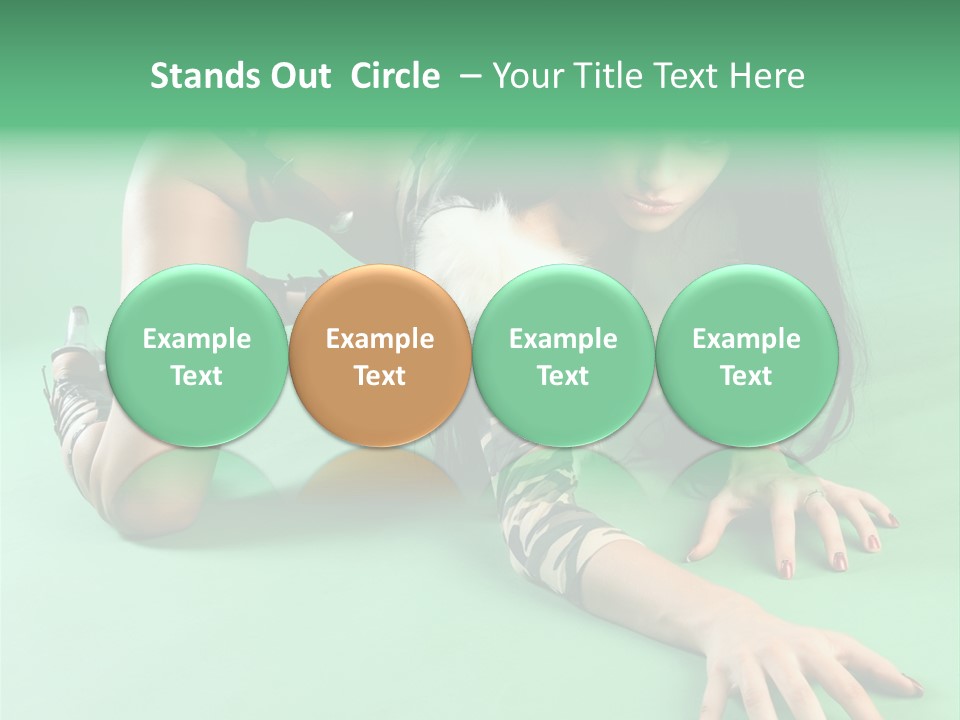 Stands Out Circle – Your Title Text Here

Example Text

Example Text

Example Text

Example Text